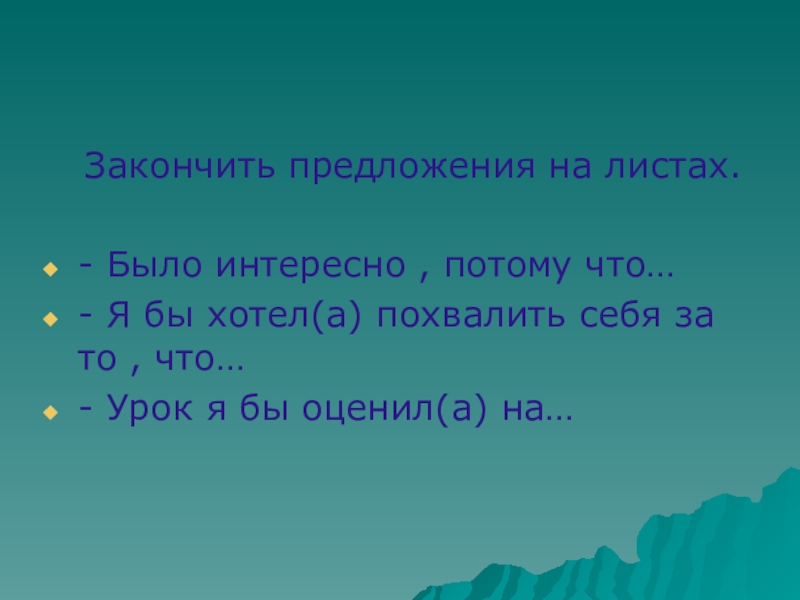 Закончить предложения на листах.

- Было интересно , потому что…
- Я бы хотел(а) похвалить себя за то , что…
- Урок я бы оценил(а) на…